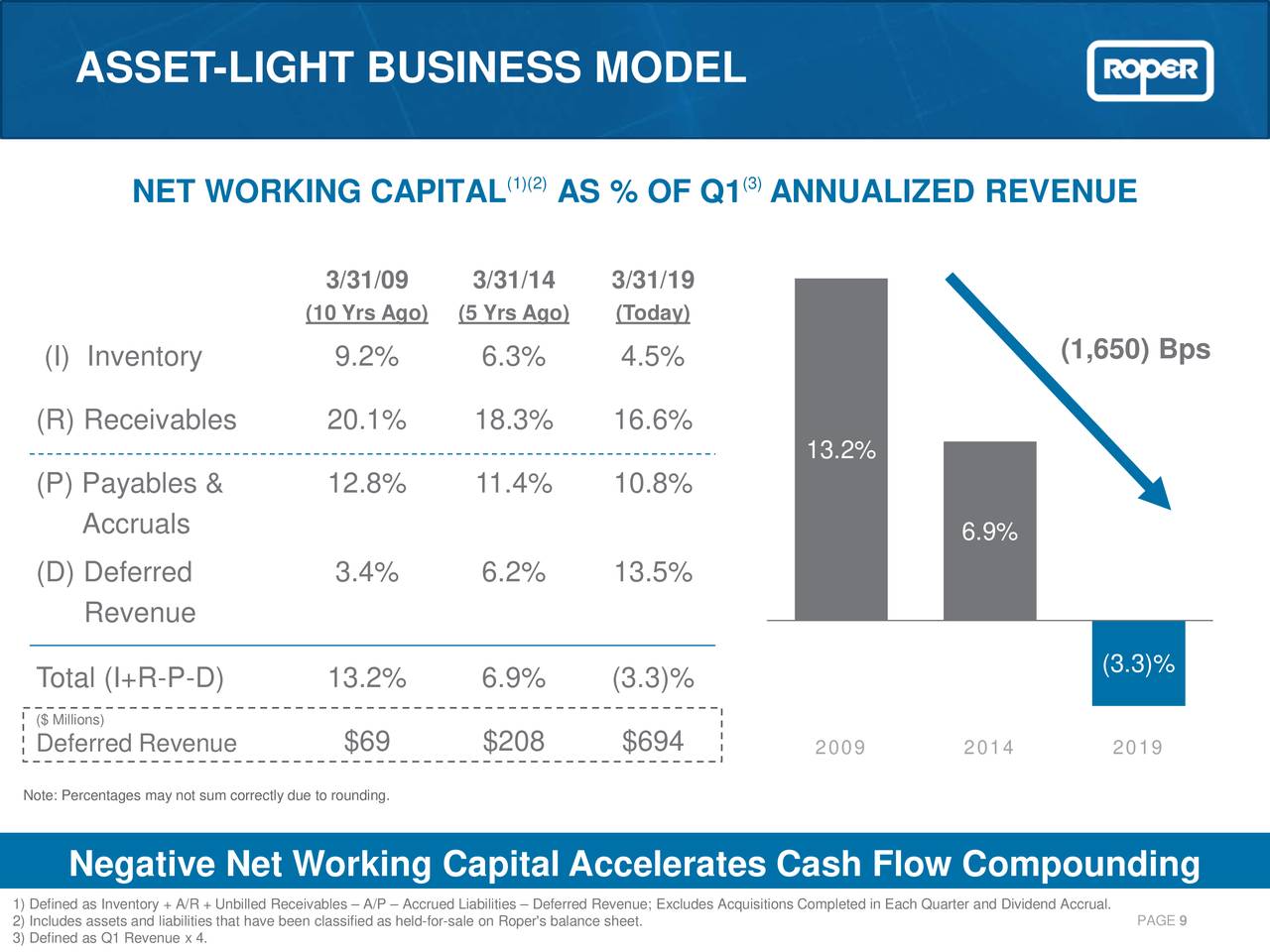 ASSET-LIGHT BUSINESS MODEL

ROPER

NET WORKING CAPITAL$^{(1)(2)}$ AS % OF Q1$^{(3)}$ ANNUALIZED REVENUE

| | 3/31/09 (10 Yrs Ago) | 3/31/14 (5 Yrs Ago) | 3/31/19 (Today) |
|---|---|---|---|
| (I) Inventory | 9.2% | 6.3% | 4.5% |
| (R) Receivables | 20.1% | 18.3% | 16.6% |
| (P) Payables & Accruals | 12.8% | 11.4% | 10.8% |
| (D) Deferred Revenue | 3.4% | 6.2% | 13.5% |
| Total (I+R-P-D) | 13.2% | 6.9% | (3.3)% |
| ($ Millions) Deferred Revenue | $69 | $208 | $694 |

(1,650) Bps

13.2%
6.9%
(3.3)%

2009 2014 2019

Note: Percentages may not sum correctly due to rounding.

Negative Net Working Capital Accelerates Cash Flow Compounding

1) Defined as Inventory + A/R + Unbilled Receivables – A/P – Accrued Liabilities – Deferred Revenue; Excludes Acquisitions Completed in Each Quarter and Dividend Accrual.
2) Includes assets and liabilities that have been classified as held-for-sale on Roper's balance sheet.
3) Defined as Q1 Revenue x 4.

PAGE 9